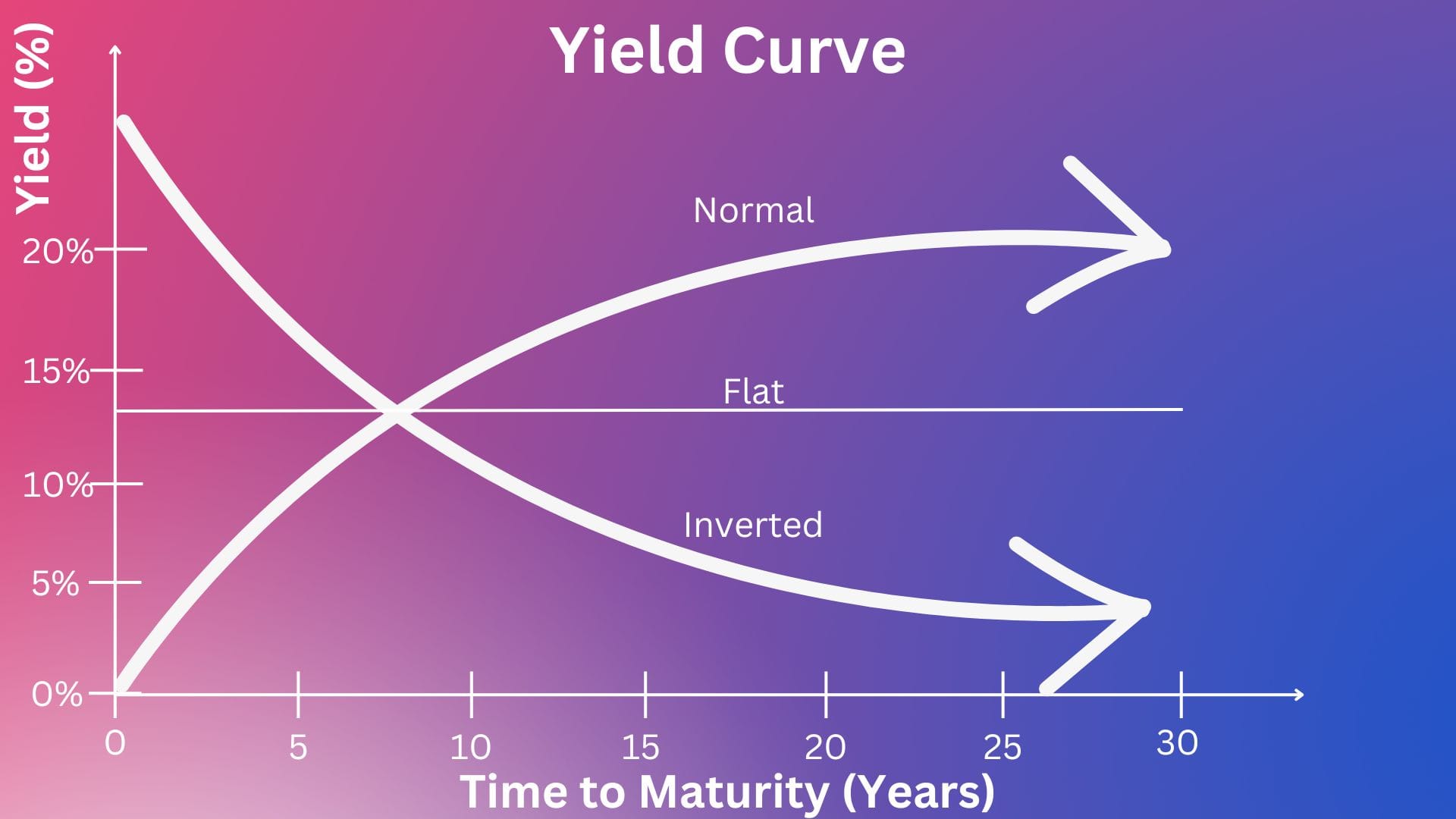 Yield Curve

Yield (%)

20%
15%
10%
5%
0%

Normal
Flat
Inverted

0
5
10
15
20
25
30

Time to Maturity (Years)